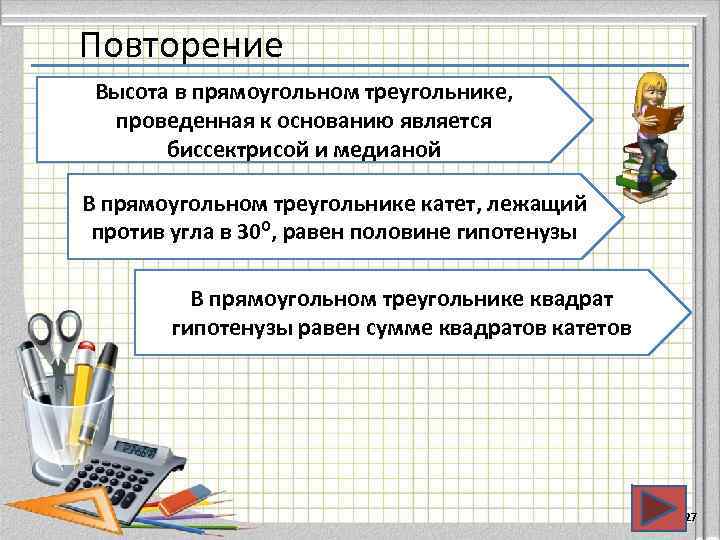 Повторение

Высота в прямоугольном треугольнике, проведенная к основанию является биссектрисой и медианой

В прямоугольном треугольнике катет, лежащий против угла в $30^0$, равен половине гипотенузы

В прямоугольном треугольнике квадрат гипотенузы равен сумме квадратов катетов

27